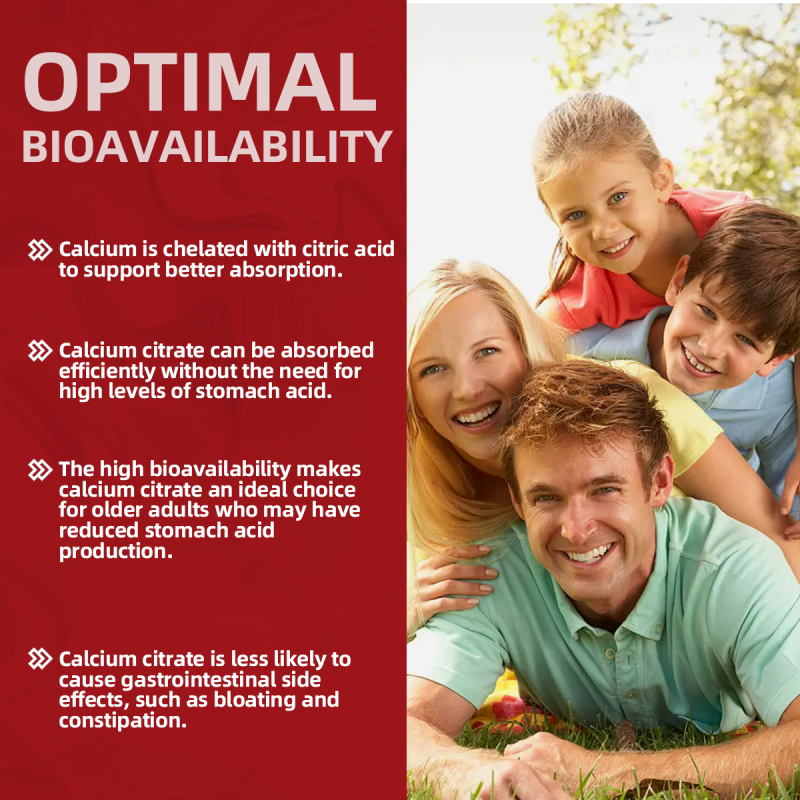 OPTIMAL
BIOAVAILABILITY

Calcium is chelated with citric acid to support better absorption.

Calcium citrate can be absorbed efficiently without the need for high levels of stomach acid.

The high bioavailability makes calcium citrate an ideal choice for older adults who may have reduced stomach acid production.

Calcium citrate is less likely to cause gastrointestinal side effects, such as bloating and constipation.